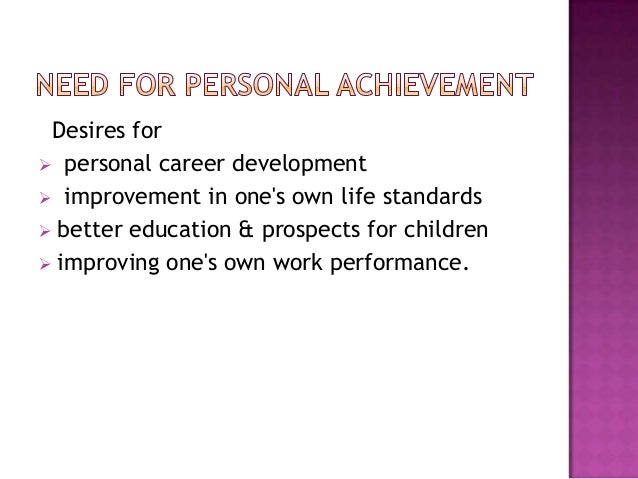 NEED FOR PERSONAL ACHIEVEMENT

Desires for

➢ personal career development
➢ improvement in one's own life standards
➢ better education & prospects for children
➢ improving one's own work performance.